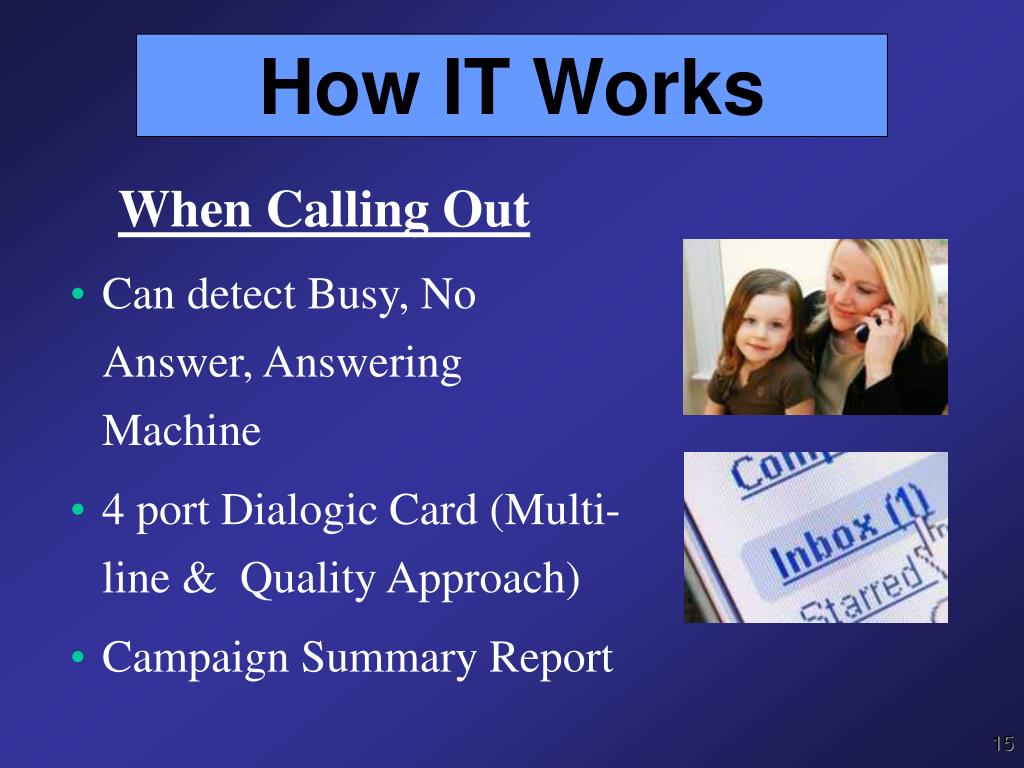 How IT Works

When Calling Out

• Can detect Busy, No Answer, Answering Machine

• 4 port Dialogic Card (Multi-line &  Quality Approach)

• Campaign Summary Report

Comp

Inbox (1)

Starred

15